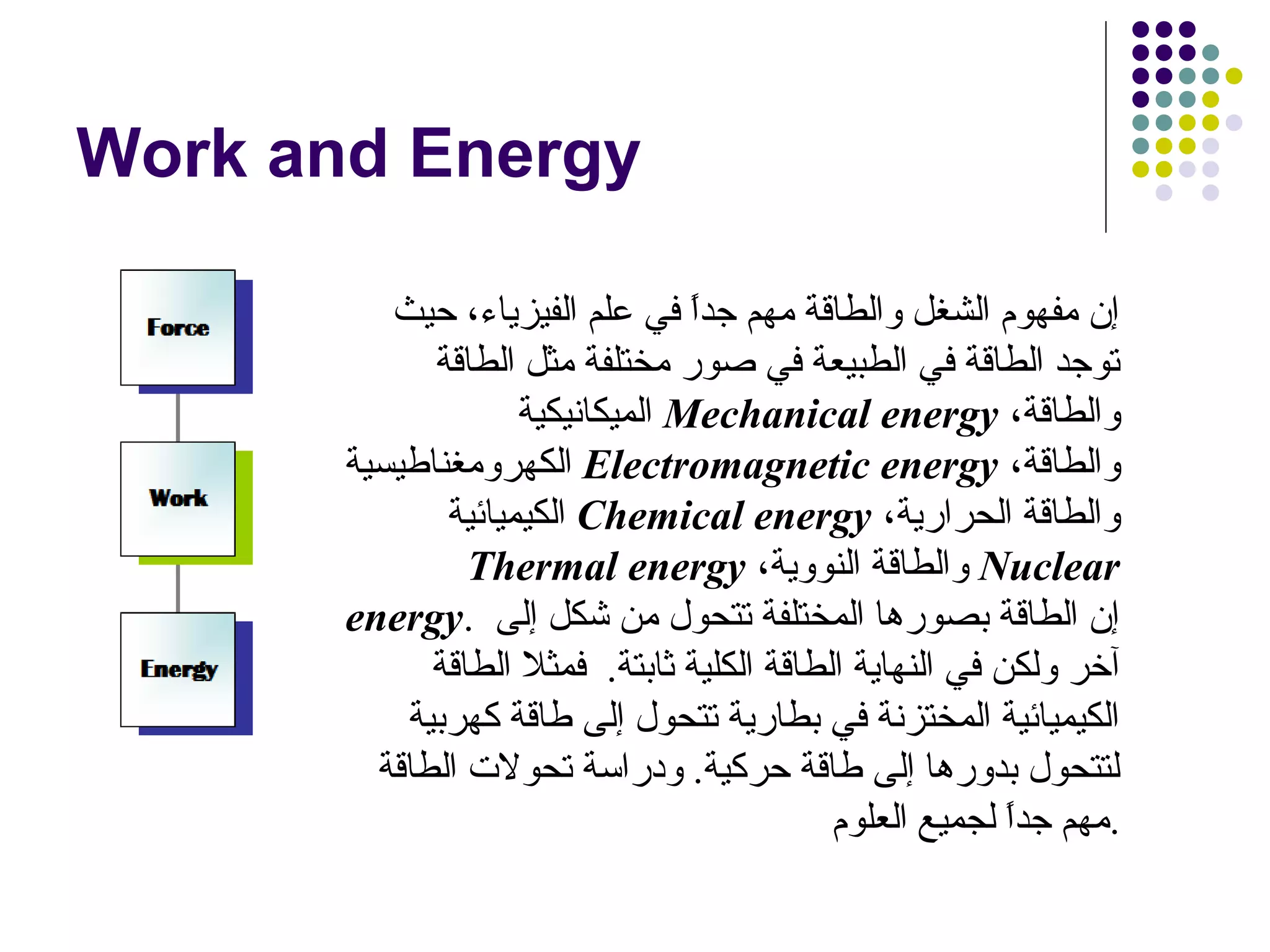 Work and Energy

Force

Work

Energy

إن مفهوم الشغل والطاقة مهم جداً في علم الفيزياء، حيث توجد الطاقة في الطبيعة في صور مختلفة مثل الطاقة الميكانيكية Mechanical energy والطاقة، الكهرومغناطيسية Electromagnetic energy والطاقة، الكيميائية Chemical energy والطاقة الحرارية، Thermal energy والطاقة النووية، Nuclear energy. إن الطاقة بصورها المختلفة تتحول من شكل إلى آخر ولكن في النهاية الطاقة الكلية ثابتة. فمثلا الطاقة الكيميائية المختزنة في بطارية تتحول إلى طاقة كهربية لتتحول بدورها إلى طاقة حركية. ودراسة تحولات الطاقة مهم جداً لجميع العلوم.